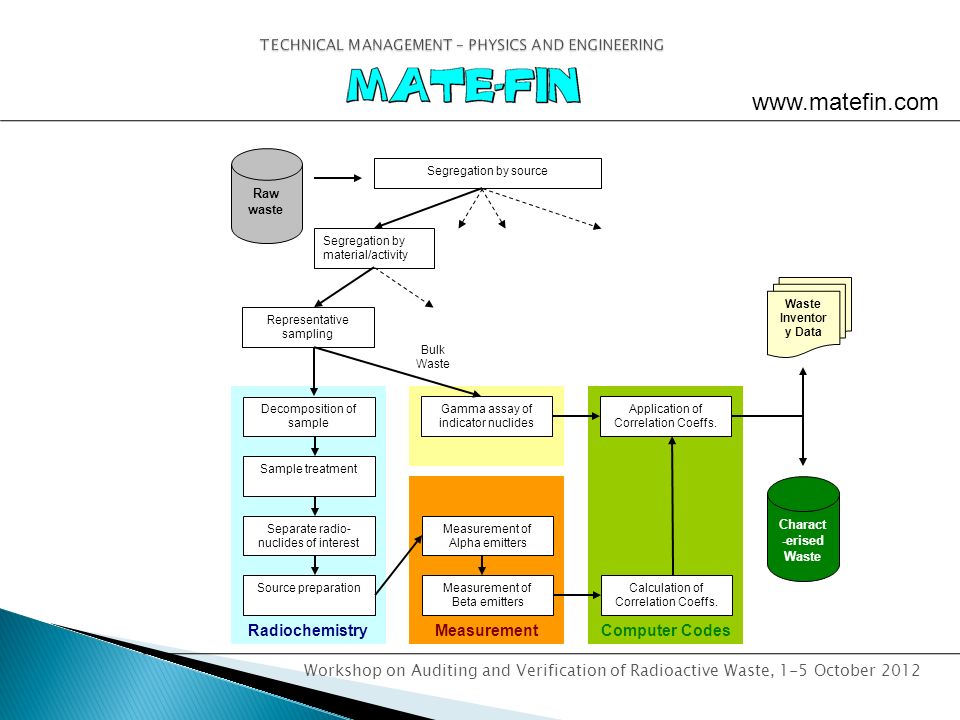 TECHNICAL MANAGEMENT – PHYSICS AND ENGINEERING

MATE-FIN

www.matefin.com

Raw waste

Segregation by source

Segregation by material/activity

Representative sampling

Bulk Waste

Waste Inventory Data

Decomposition of sample

Sample treatment

Separate radio-nuclides of interest

Source preparation

Radiochemistry

Gamma assay of indicator nuclides

Measurement of Alpha emitters

Measurement of Beta emitters

Measurement

Application of Correlation Coeffs.

Calculation of Correlation Coeffs.

Computer Codes

Charact-erised Waste

Workshop on Auditing and Verification of Radioactive Waste, 1-5 October 2012